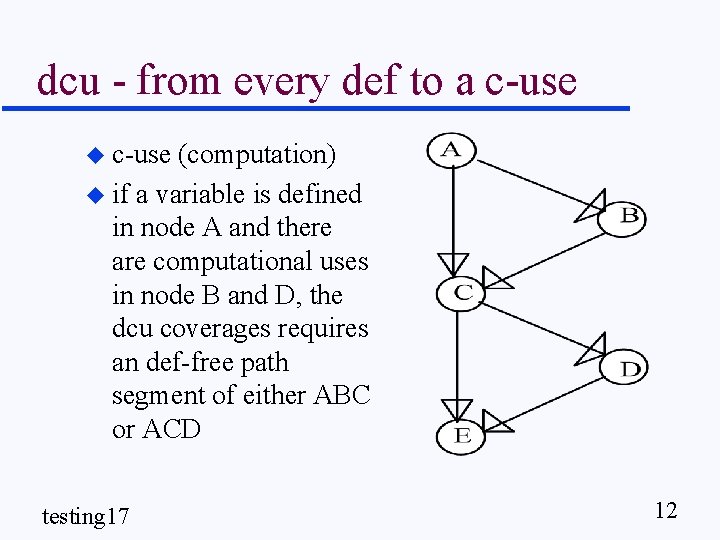 dcu - from every def to a c-use

◆ c-use (computation)

◆ if a variable is defined in node A and there are computational uses in node B and D, the dcu coverages requires an def-free path segment of either ABC or ACD

A

B

C

D

E

testing17

12